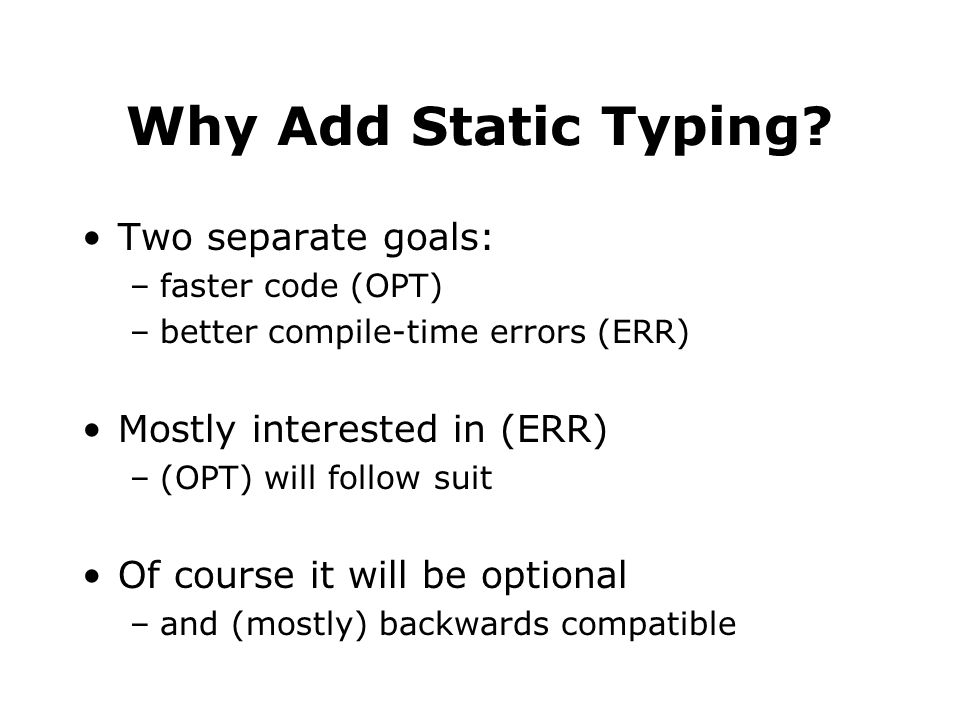 Why Add Static Typing?

• Two separate goals:
– faster code (OPT)
– better compile-time errors (ERR)

• Mostly interested in (ERR)
– (OPT) will follow suit

• Of course it will be optional
– and (mostly) backwards compatible